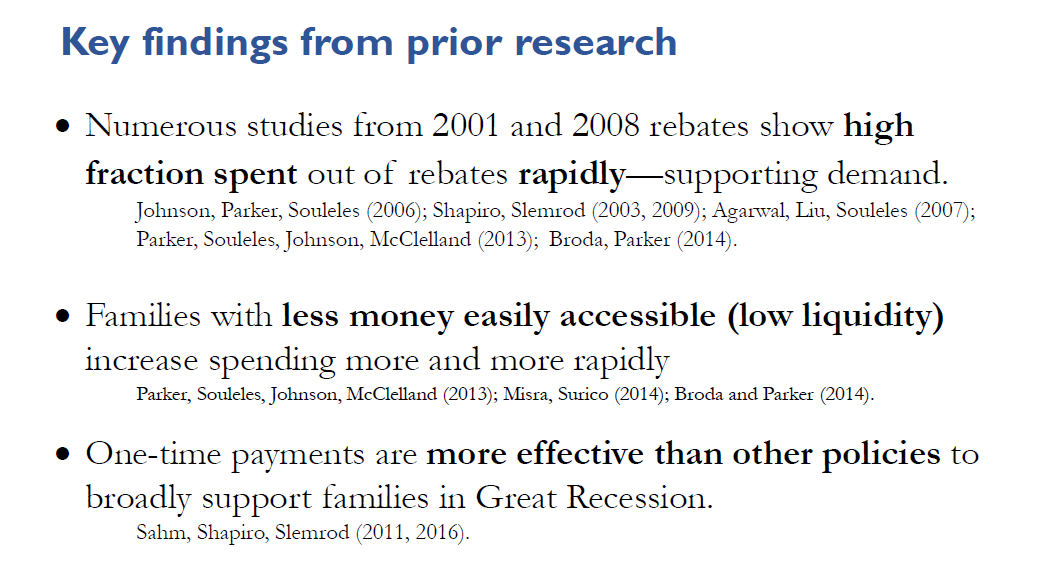 Key findings from prior research

• Numerous studies from 2001 and 2008 rebates show high fraction spent out of rebates rapidly—supporting demand.
Johnson, Parker, Souleles (2006); Shapiro, Slemrod (2003, 2009); Agarwal, Liu, Souleles (2007); Parker, Souleles, Johnson, McClelland (2013); Broda, Parker (2014).

• Families with less money easily accessible (low liquidity) increase spending more and more rapidly
Parker, Souleles, Johnson, McClelland (2013); Misra, Surico (2014); Broda and Parker (2014).

• One-time payments are more effective than other policies to broadly support families in Great Recession.
Sahm, Shapiro, Slemrod (2011, 2016).